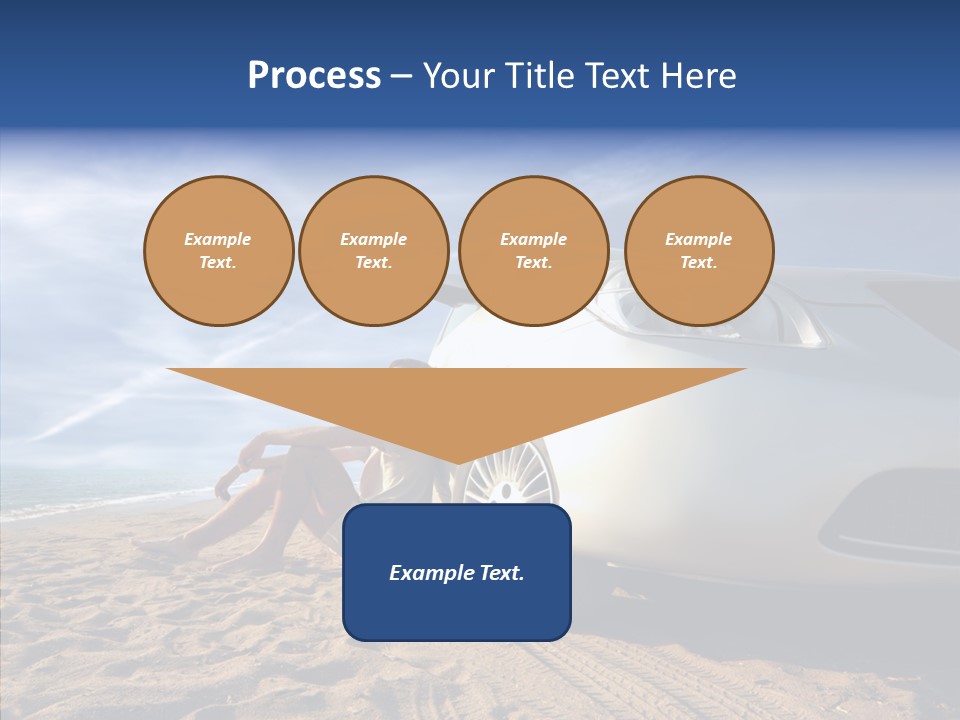 Process – Your Title Text Here

Example Text.

Example Text.

Example Text.

Example Text.

Example Text.